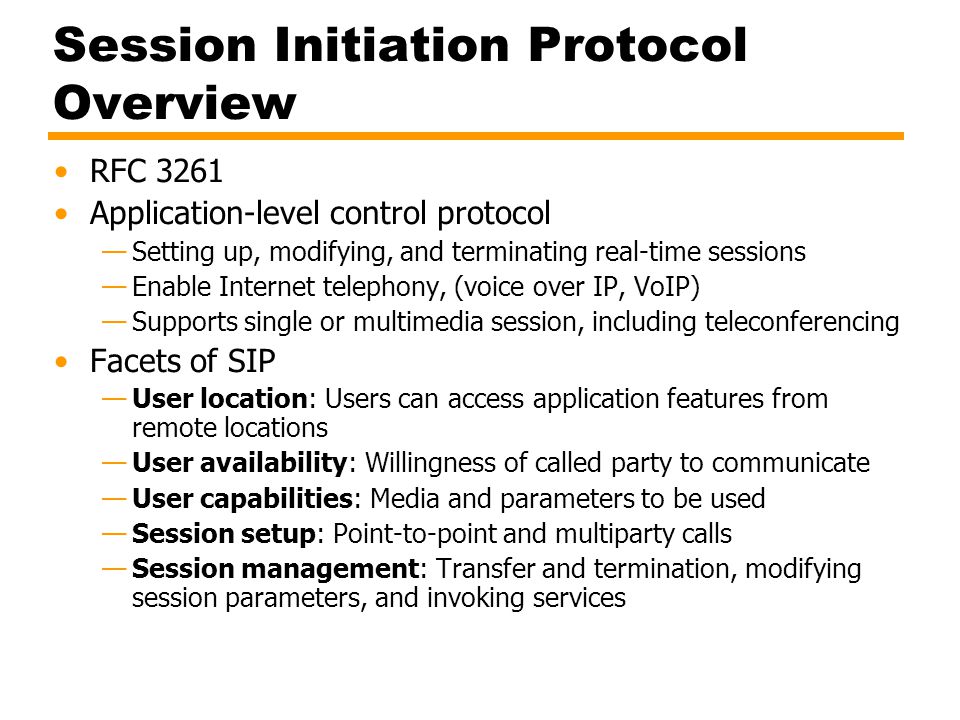 Session Initiation Protocol Overview

• RFC 3261
• Application-level control protocol
— Setting up, modifying, and terminating real-time sessions
— Enable Internet telephony, (voice over IP, VoIP)
— Supports single or multimedia session, including teleconferencing
• Facets of SIP
— User location: Users can access application features from remote locations
— User availability: Willingness of called party to communicate
— User capabilities: Media and parameters to be used
— Session setup: Point-to-point and multiparty calls
— Session management: Transfer and termination, modifying session parameters, and invoking services